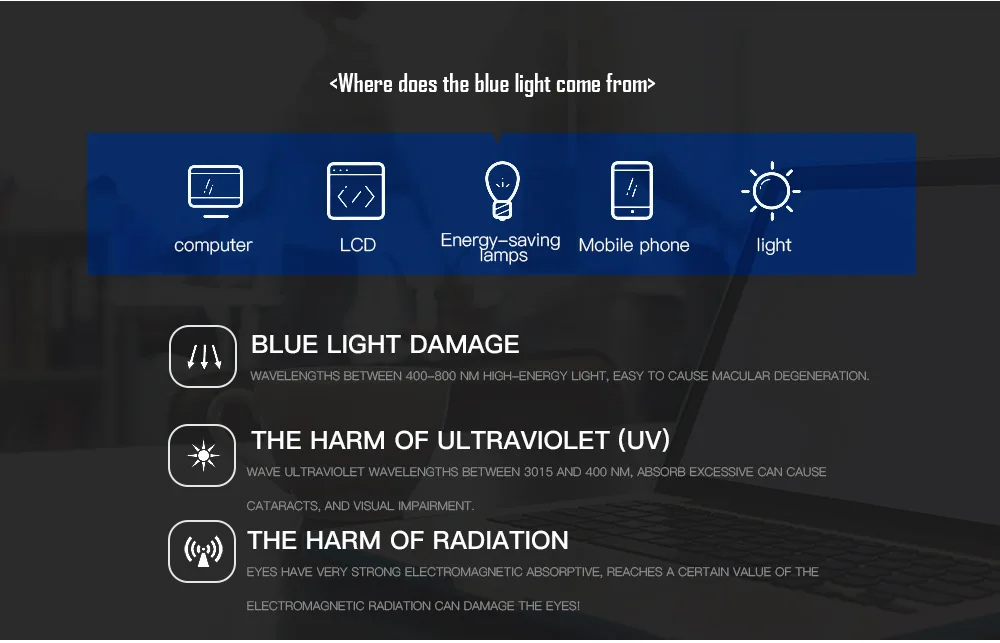 <Where does the blue light come from>

computer

LCD

Energy-saving lamps

Mobile phone

light

BLUE LIGHT DAMAGE

WAVELENGTHS BETWEEN 400-800 NM HIGH-ENERGY LIGHT, EASY TO CAUSE MACULAR DEGENERATION.

THE HARM OF ULTRAVIOLET (UV)

WAVE ULTRAVIOLET WAVELENGTHS BETWEEN 3015 AND 400 NM, ABSORB EXCESSIVE CAN CAUSE CATARACTS, AND VISUAL IMPAIRMENT.

THE HARM OF RADIATION

EYES HAVE VERY STRONG ELECTROMAGNETIC ABSORPTIVE, REACHES A CERTAIN VALUE OF THE ELECTROMAGNETIC RADIATION CAN DAMAGE THE EYES!